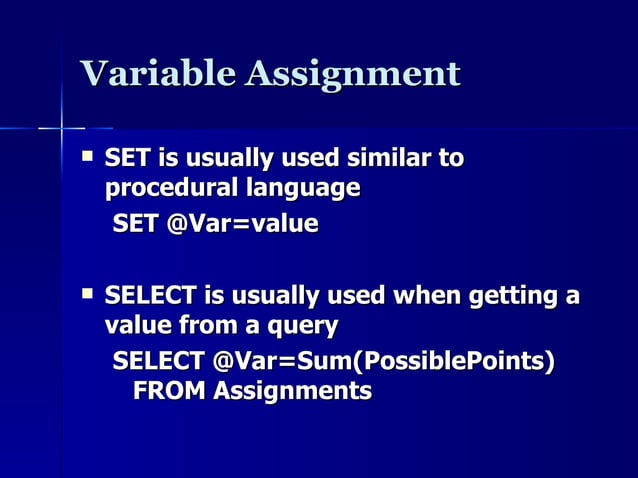 Variable Assignment

▪ SET is usually used similar to procedural language
SET @Var=value

▪ SELECT is usually used when getting a value from a query
SELECT @Var=Sum(PossiblePoints)
FROM Assignments